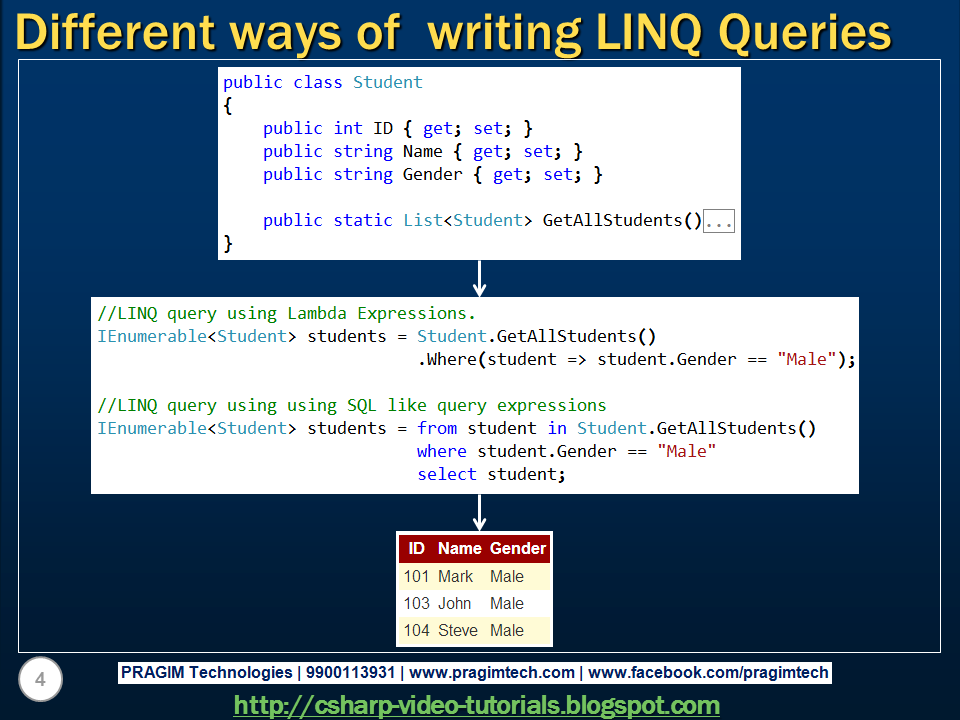 Different ways of writing LINQ Queries

public class Student
{
    public int ID { get; set; }
    public string Name { get; set; }
    public string Gender { get; set; }

    public static List<Student> GetAllStudents()...
}

//LINQ query using Lambda Expressions.
IEnumerable<Student> students = Student.GetAllStudents()
                                .Where(student => student.Gender == "Male");

//LINQ query using using SQL like query expressions
IEnumerable<Student> students = from student in Student.GetAllStudents()
                                where student.Gender == "Male"
                                select student;

| ID | Name | Gender |
|---|---|---|
| 101 | Mark | Male |
| 103 | John | Male |
| 104 | Steve | Male |

4

PRAGIM Technologies | 9900113931 | www.pragimtech.com | www.facebook.com/pragimtech

http://csharp-video-tutorials.blogspot.com